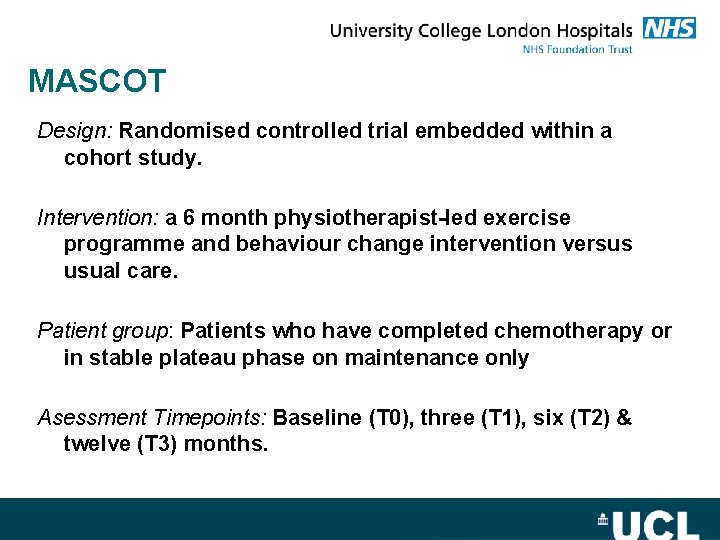 University College London Hospitals NHS
NHS Foundation Trust

MASCOT

Design: Randomised controlled trial embedded within a cohort study.

Intervention: a 6 month physiotherapist-led exercise programme and behaviour change intervention versus usual care.

Patient group: Patients who have completed chemotherapy or in stable plateau phase on maintenance only

Asessment Timepoints: Baseline (T0), three (T1), six (T2) & twelve (T3) months.

UCL